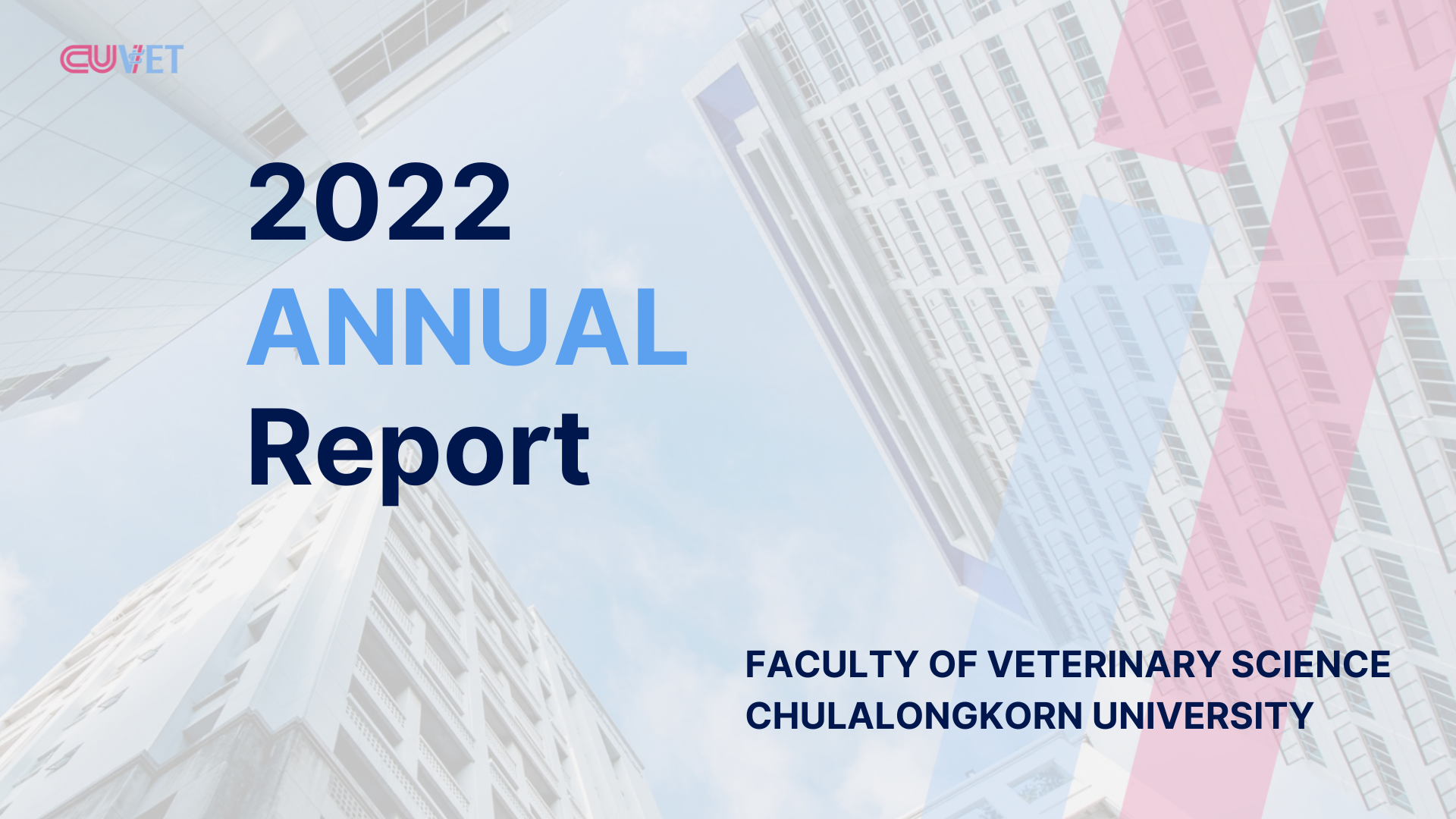 CUVET

2022
ANNUAL
Report

FACULTY OF VETERINARY SCIENCE
CHULALONGKORN UNIVERSITY